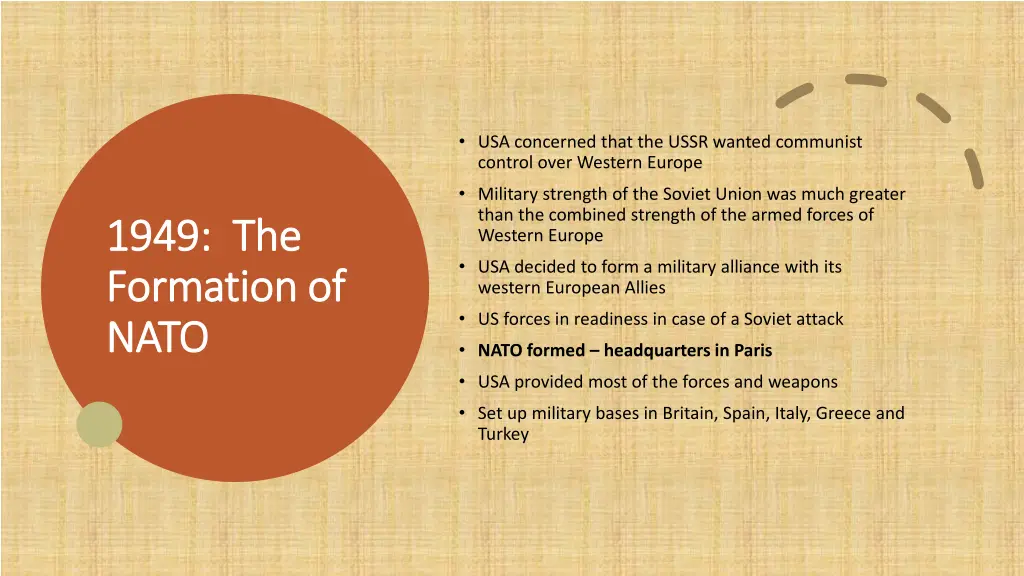 1949: The Formation of NATO

• USA concerned that the USSR wanted communist control over Western Europe
• Military strength of the Soviet Union was much greater than the combined strength of the armed forces of Western Europe
• USA decided to form a military alliance with its western European Allies
• US forces in readiness in case of a Soviet attack
• NATO formed – headquarters in Paris
• USA provided most of the forces and weapons
• Set up military bases in Britain, Spain, Italy, Greece and Turkey